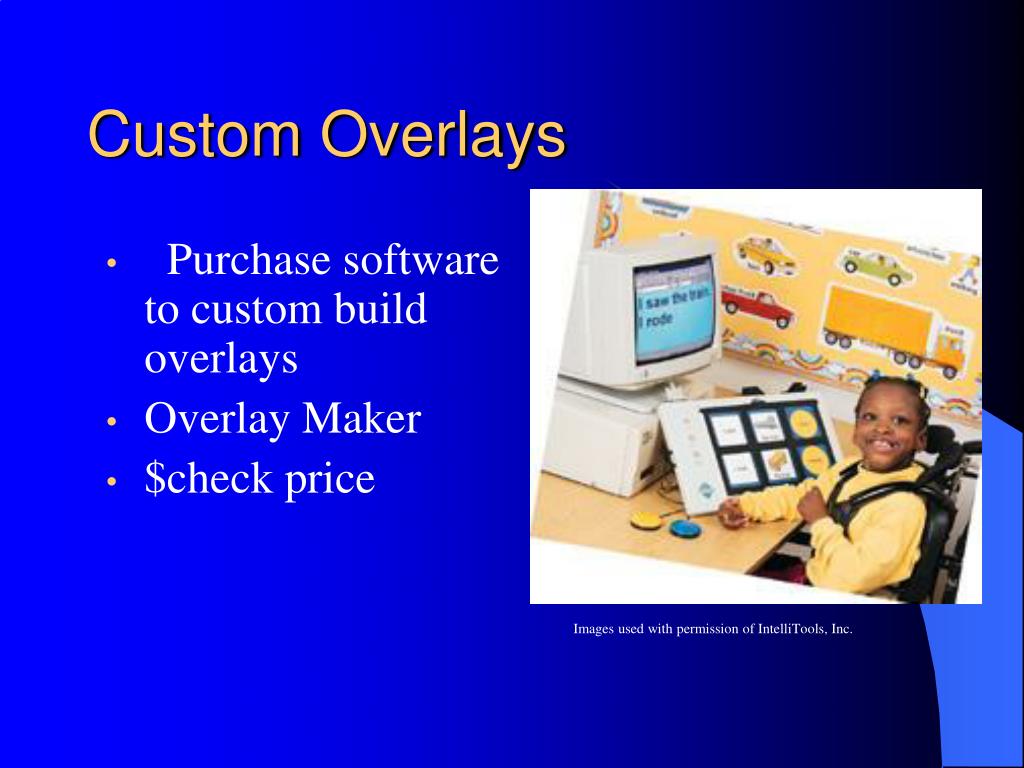 Custom Overlays

• Purchase software to custom build overlays
• Overlay Maker
• \$check price

I saw the train.
I rode

Images used with permission of IntelliTools, Inc.